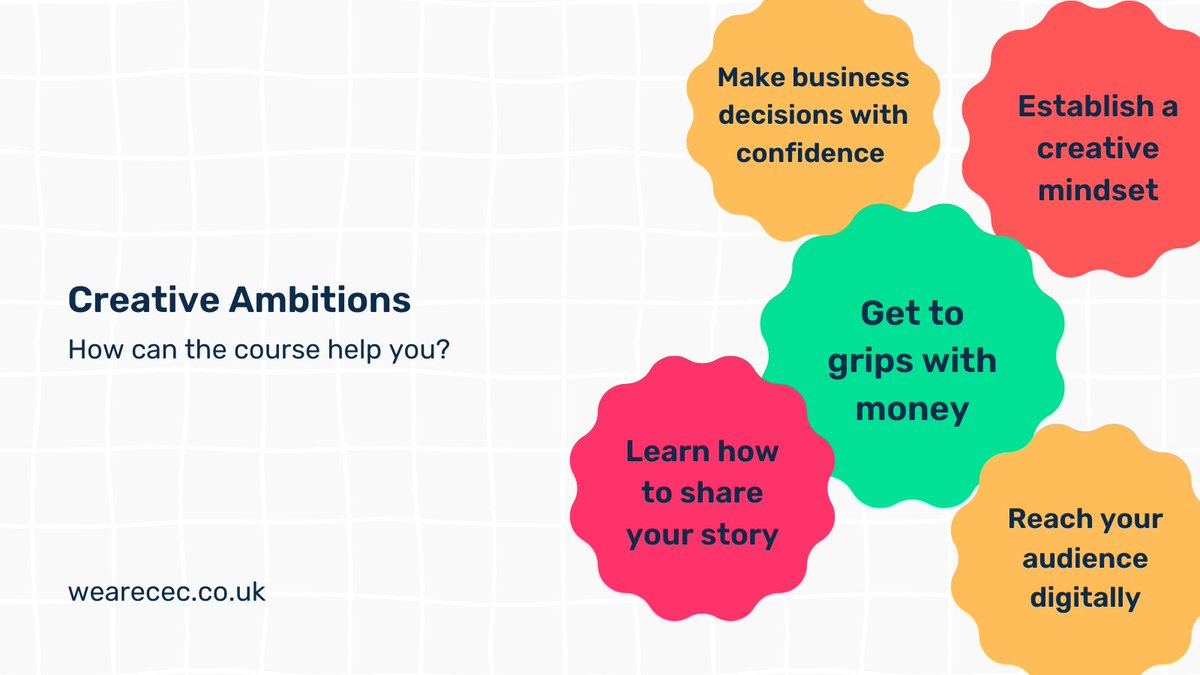 Creative Ambitions

How can the course help you?

wearecec.co.uk

Make business decisions with confidence

Establish a creative mindset

Get to grips with money

Learn how to share your story

Reach your audience digitally